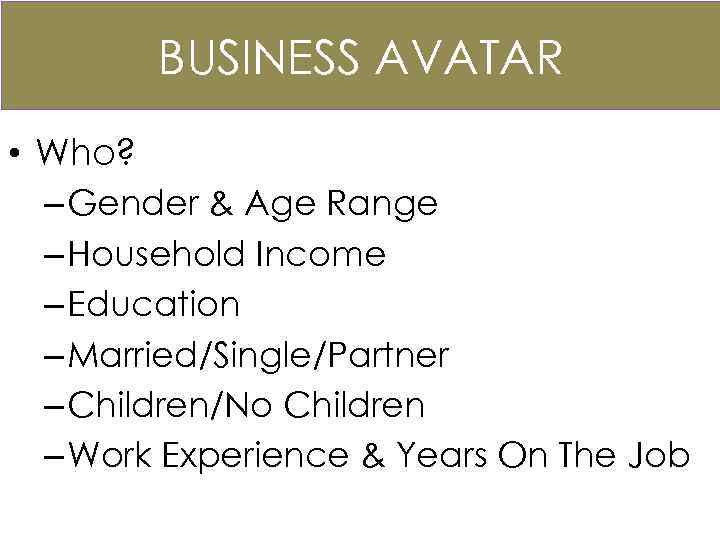 BUSINESS AVATAR

• Who?
– Gender & Age Range
– Household Income
– Education
– Married/Single/Partner
– Children/No Children
– Work Experience & Years On The Job